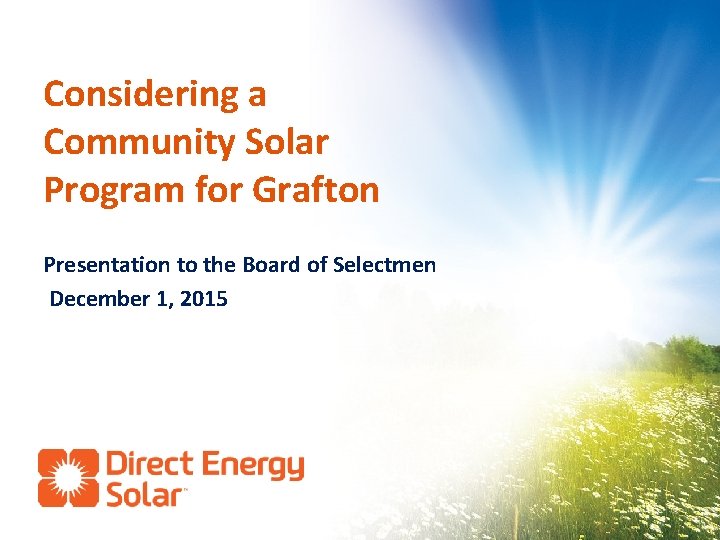 Considering a Community Solar Program for Grafton

Presentation to the Board of Selectmen
December 1, 2015

Direct Energy Solar™